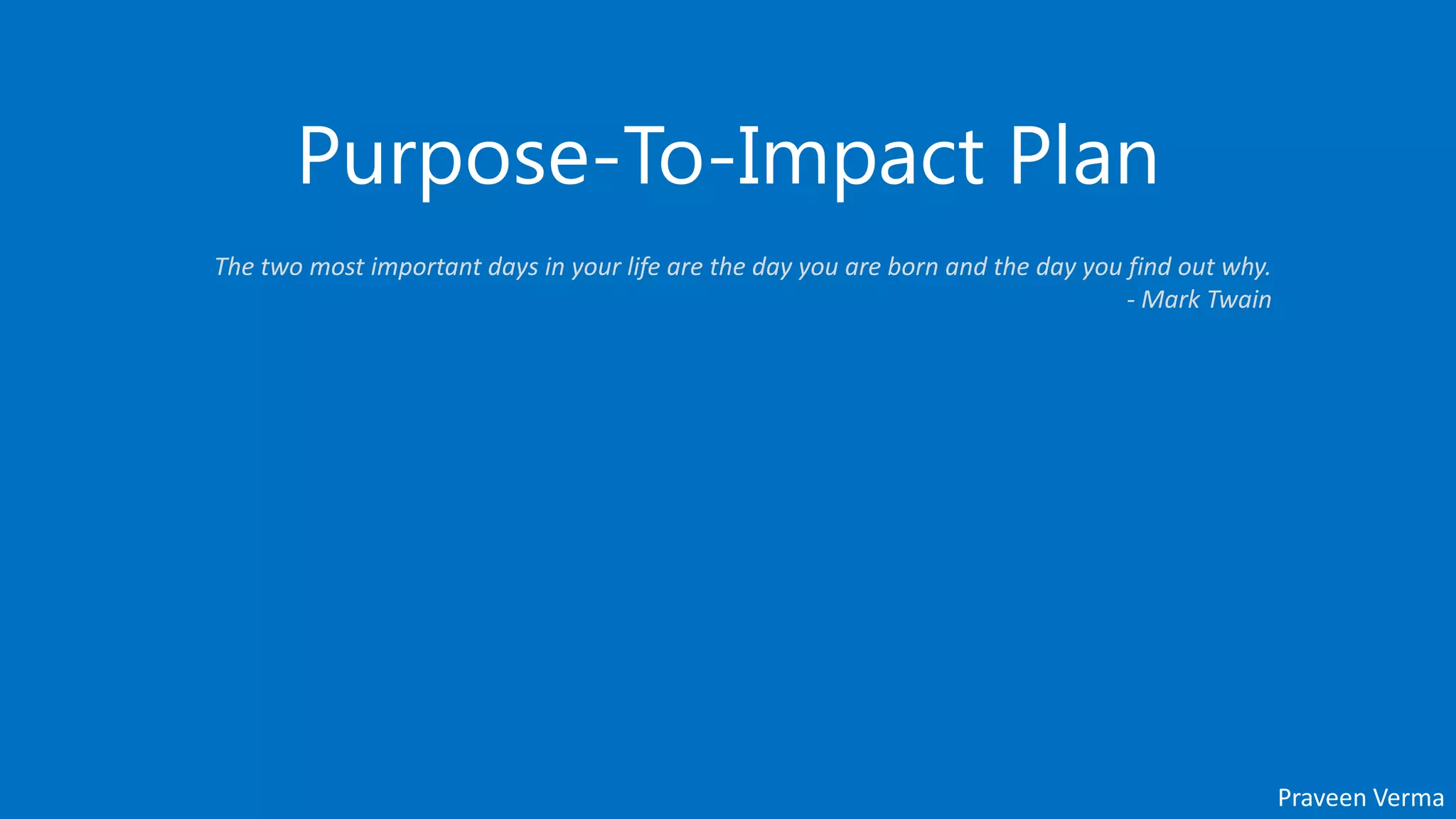 Purpose-To-Impact Plan

The two most important days in your life are the day you are born and the day you find out why.
- Mark Twain

Praveen Verma